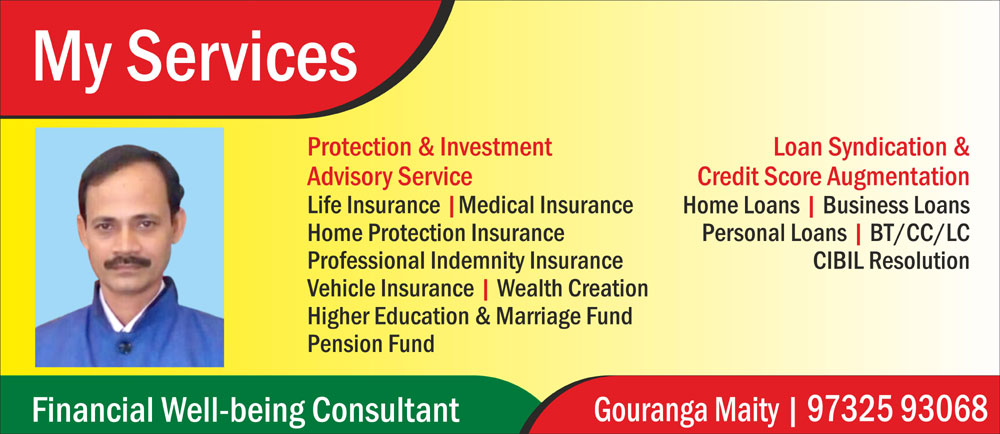 My Services

Protection & Investment Advisory Service
Life Insurance | Medical Insurance
Home Protection Insurance
Professional Indemnity Insurance
Vehicle Insurance | Wealth Creation
Higher Education & Marriage Fund
Pension Fund

Loan Syndication & Credit Score Augmentation
Home Loans | Business Loans
Personal Loans | BT/CC/LC
CIBIL Resolution

Financial Well-being Consultant

Gouranga Maity | 97325 93068